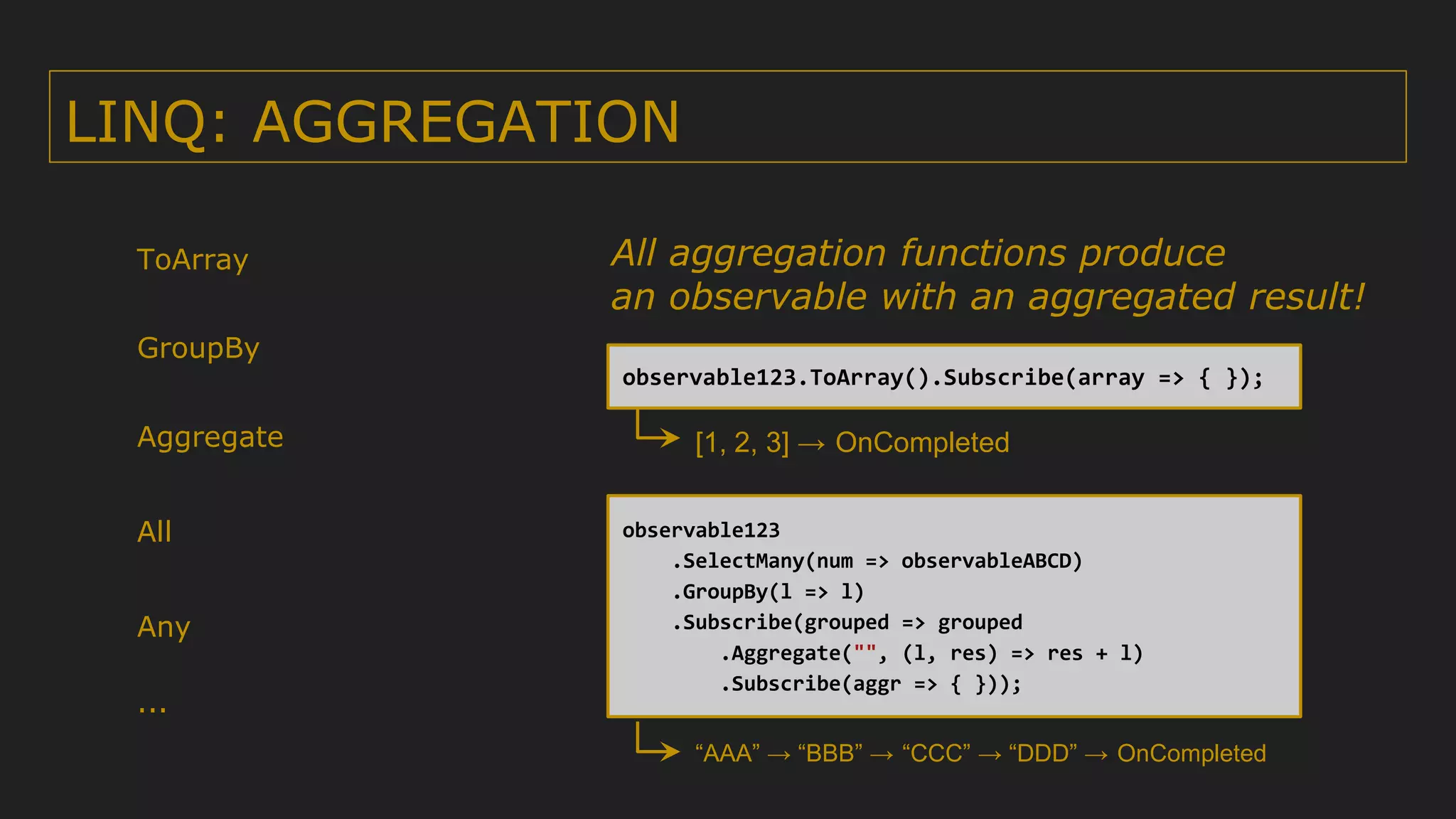 LINQ: AGGREGATION

ToArray

GroupBy

Aggregate

All

Any

...

All aggregation functions produce an observable with an aggregated result!

observable123.ToArray().Subscribe(array => { });

[1, 2, 3] → OnCompleted

observable123
    .SelectMany(num => observableABCD)
    .GroupBy(l => l)
    .Subscribe(grouped => grouped
        .Aggregate("", (l, res) => res + l)
        .Subscribe(aggr => { }));

“AAA” → “BBB” → “CCC” → “DDD” → OnCompleted